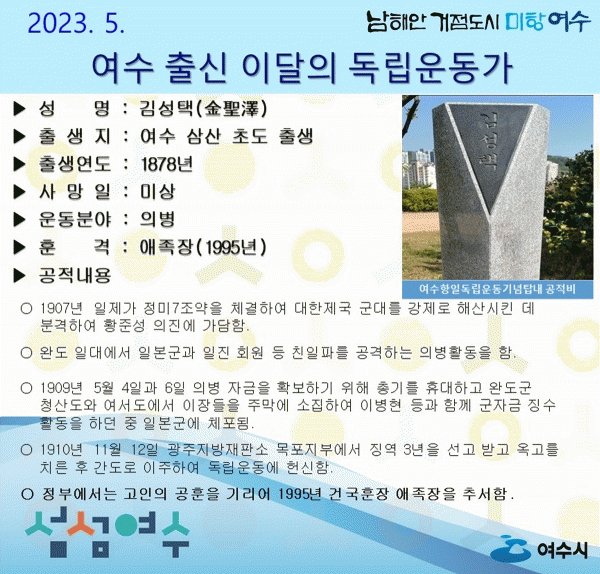 2023. 5.

남해안 거점도시 미항 여수

여수 출신 이달의 독립운동가

▶ 성 명 : 김성택(金聖澤)
▶ 출 생 지 : 여수 삼산 초도 출생
▶ 출생연도 : 1878년
▶ 사 망 일 : 미상
▶ 운동분야 : 의병
▶ 훈 격 : 애족장(1995년)
▶ 공적내용

김성택

여수항일독립운동기념탑내 공적비

○ 1907년 일제가 정미7조약을 체결하여 대한제국 군대를 강제로 해산시킨 데 분격하여 황준성 의진에 가담함.

○ 완도 일대에서 일본군과 일진 회원 등 친일파를 공격하는 의병활동을 함.

○ 1909년 5월 4일과 6일 의병 자금을 확보하기 위해 총기를 휴대하고 완도군 청산도와 여서도에서 이장들을 주막에 소집하여 이병현 등과 함께 군자금 징수 활동을 하던 중 일본군에 체포됨.

○ 1910년 11월 12일 광주지방재판소 목포지부에서 징역 3년을 선고 받고 옥고를 치른 후 간도로 이주하여 독립운동에 헌신함.

○ 정부에서는 고인의 공훈을 기리어 1995년 건국훈장 애족장을 추서함.

섬섬여수

여수시